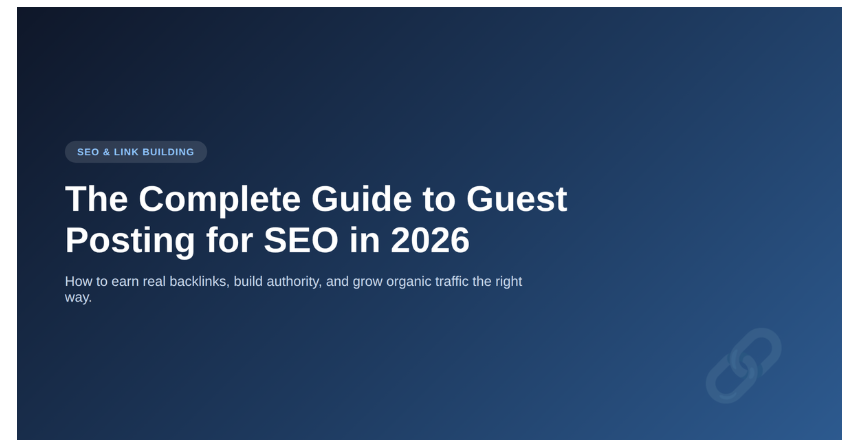 SEO & LINK BUILDING

The Complete Guide to Guest Posting for SEO in 2026

How to earn real backlinks, build authority, and grow organic traffic the right way.